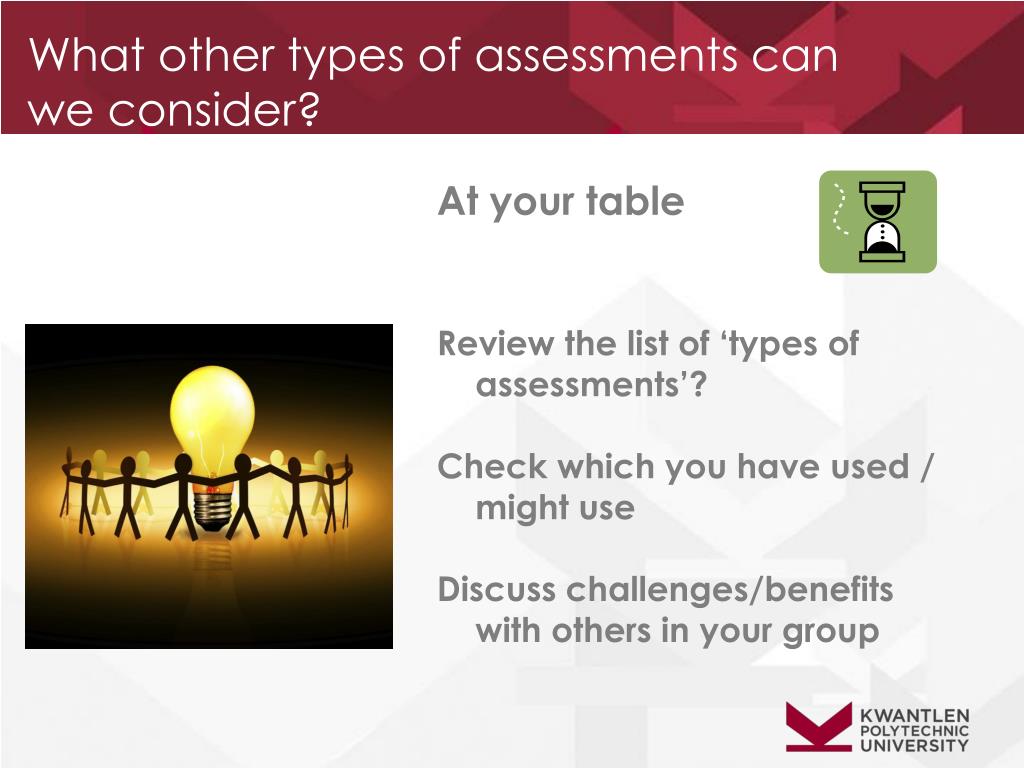 What other types of assessments can we consider?

At your table

Review the list of ‘types of assessments’?

Check which you have used / might use

Discuss challenges/benefits with others in your group

KWANTLEN POLYTECHNIC UNIVERSITY